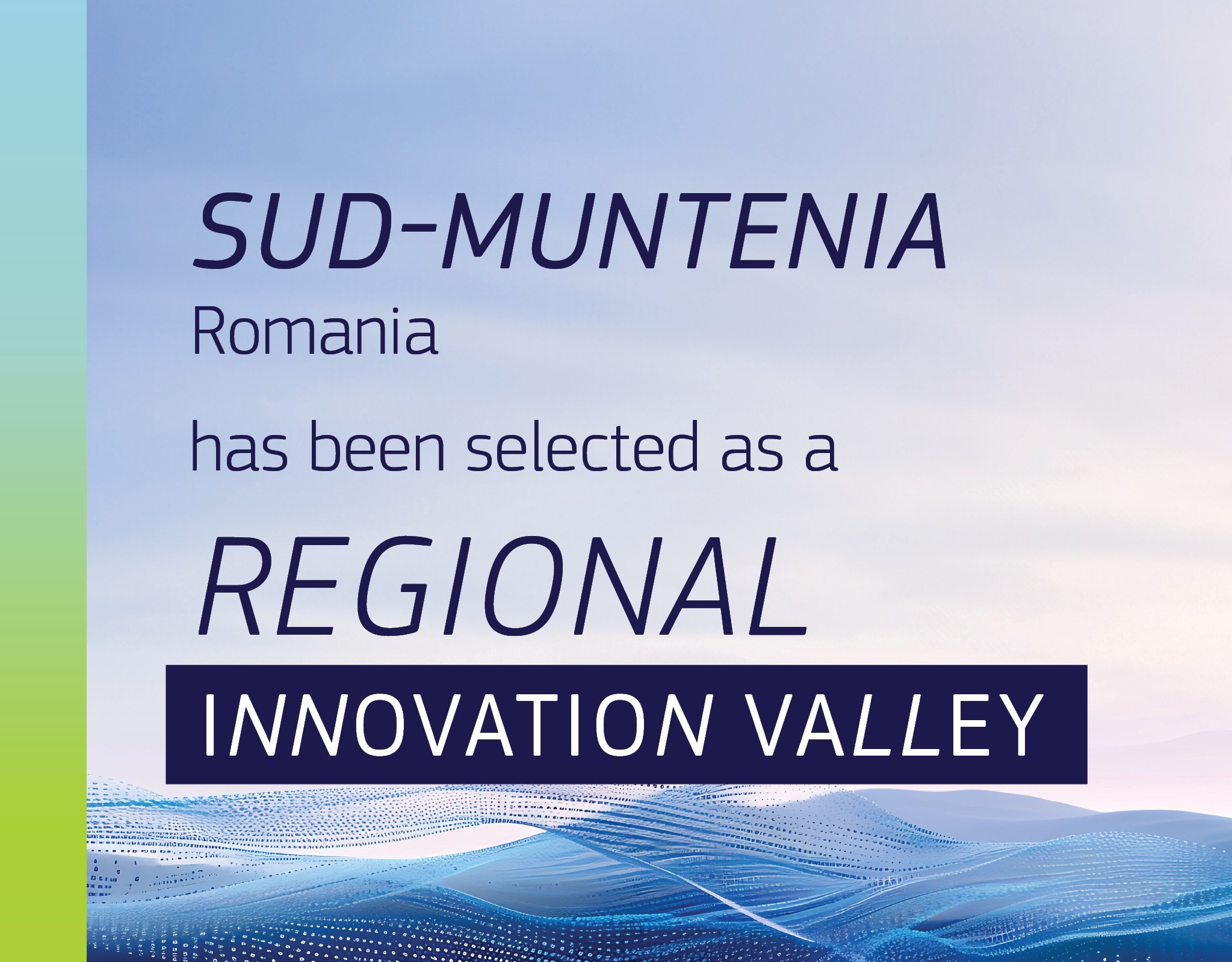 SUD-MUNTENIA
Romania

has been selected as a

REGIONAL
INNOVATION VALLEY